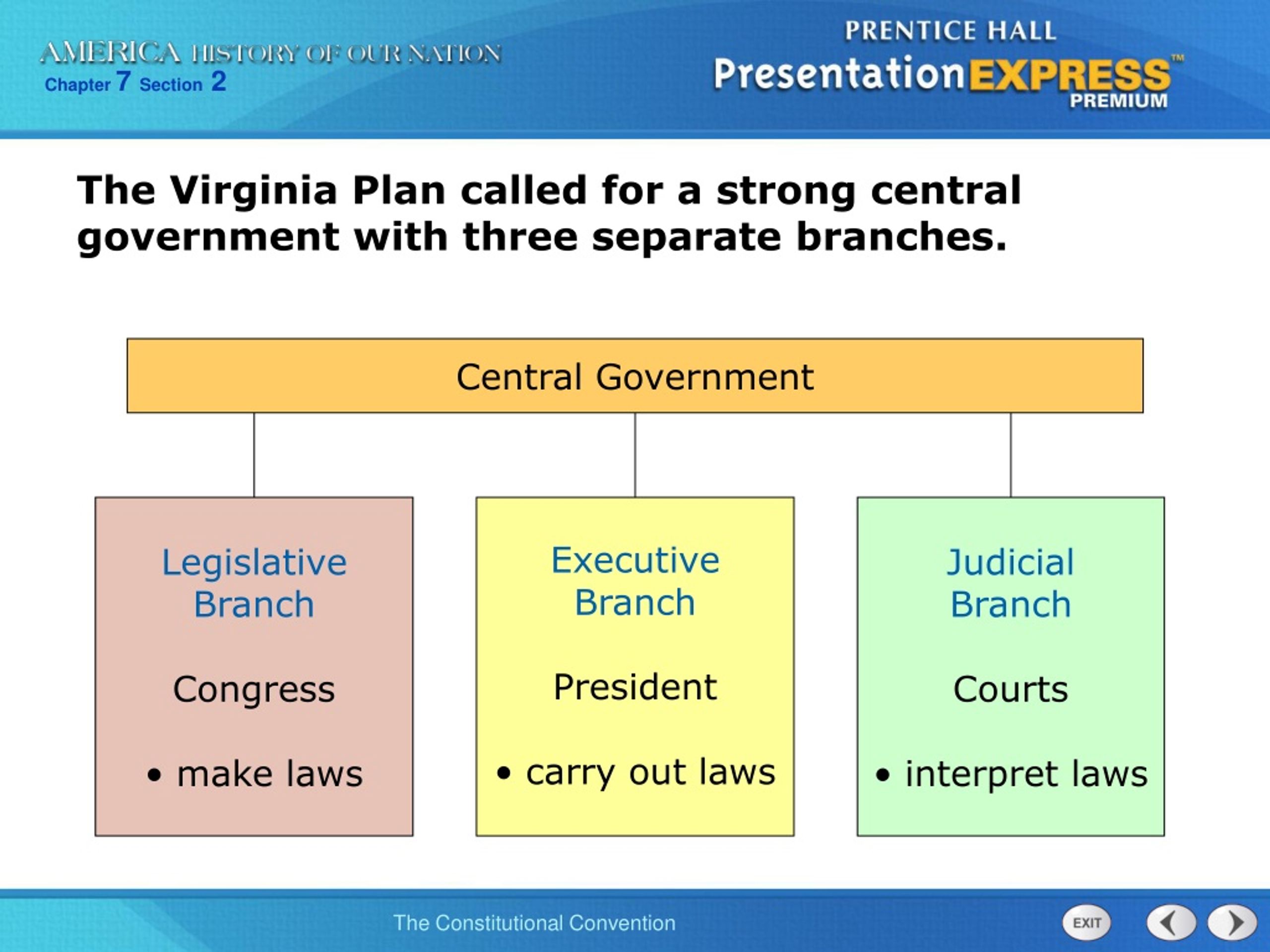 AMERICA HISTORY OF OUR NATION
Chapter 7 Section 2

PRENTICE HALL
PresentationEXPRESS™
PREMIUM

The Virginia Plan called for a strong central government with three separate branches.

Central Government

Legislative Branch

Congress

• make laws

Executive Branch

President

• carry out laws

Judicial Branch

Courts

• interpret laws

The Constitutional Convention

EXIT